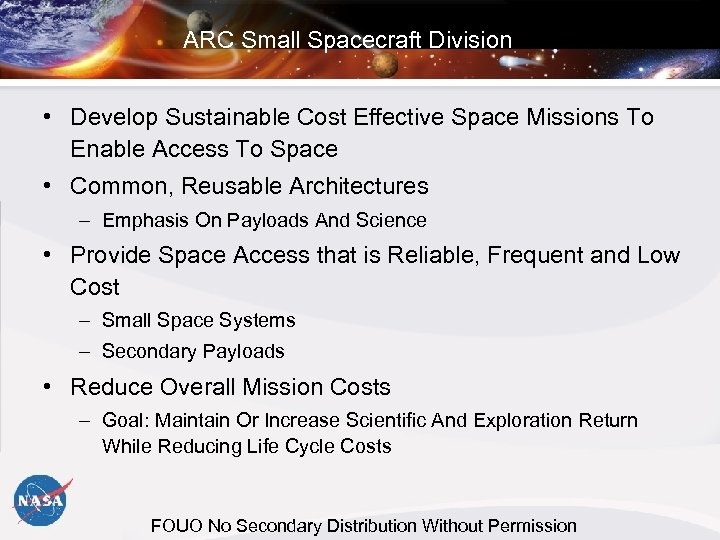 ARC Small Spacecraft Division

• Develop Sustainable Cost Effective Space Missions To Enable Access To Space

• Common, Reusable Architectures
– Emphasis On Payloads And Science

• Provide Space Access that is Reliable, Frequent and Low Cost
– Small Space Systems
– Secondary Payloads

• Reduce Overall Mission Costs
– Goal: Maintain Or Increase Scientific And Exploration Return While Reducing Life Cycle Costs

NASA

FOUO No Secondary Distribution Without Permission